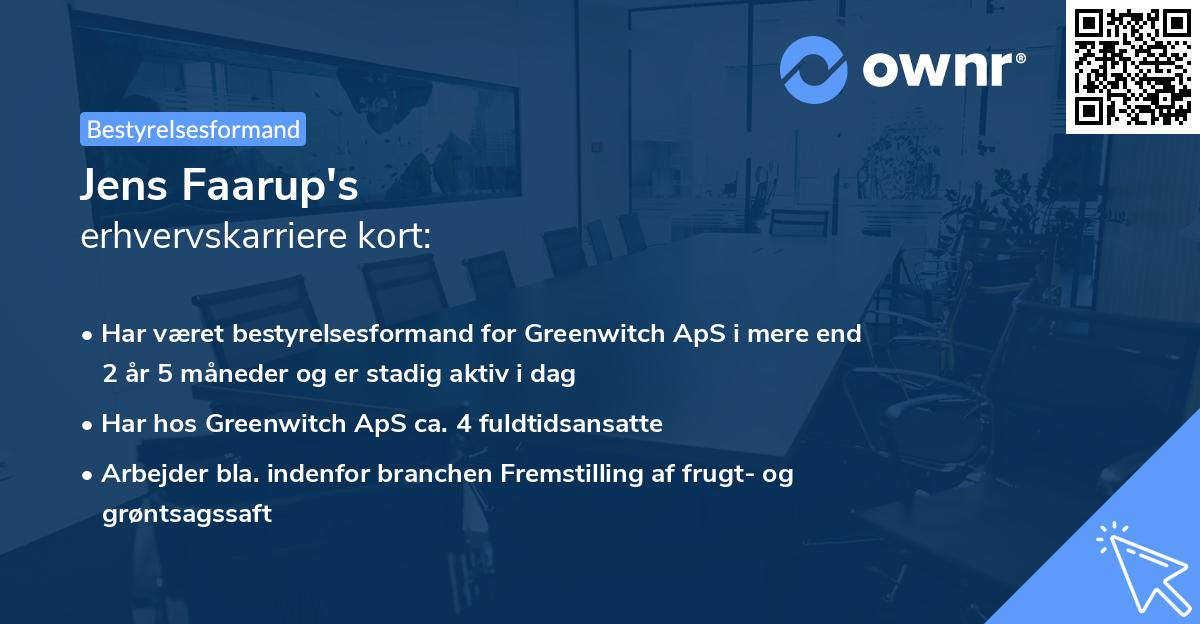 ownr®

Bestyrelsesformand

Jens Faarup's
erhvervskarriere kort:

• Har været bestyrelsesformand for Greenwitch ApS i mere end 2 år 5 måneder og er stadig aktiv i dag

• Har hos Greenwitch ApS ca. 4 fuldtidsansatte

• Arbejder bla. indenfor branchen Fremstilling af frugt- og grøntsagssaft